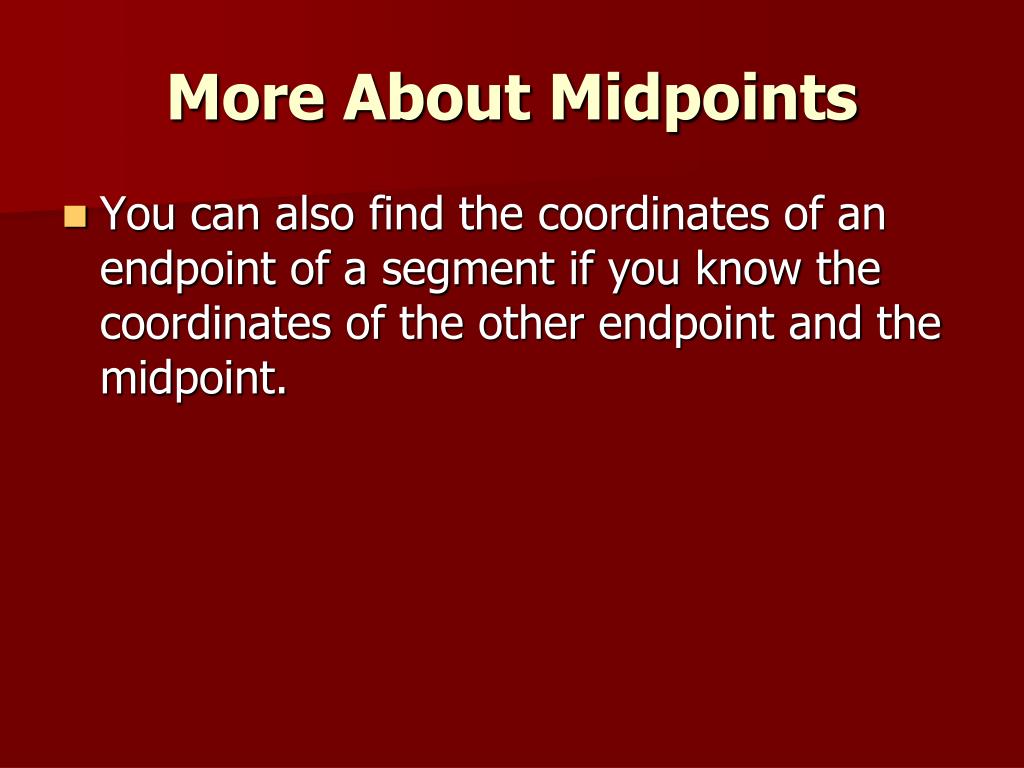 More About Midpoints

You can also find the coordinates of an endpoint of a segment if you know the coordinates of the other endpoint and the midpoint.